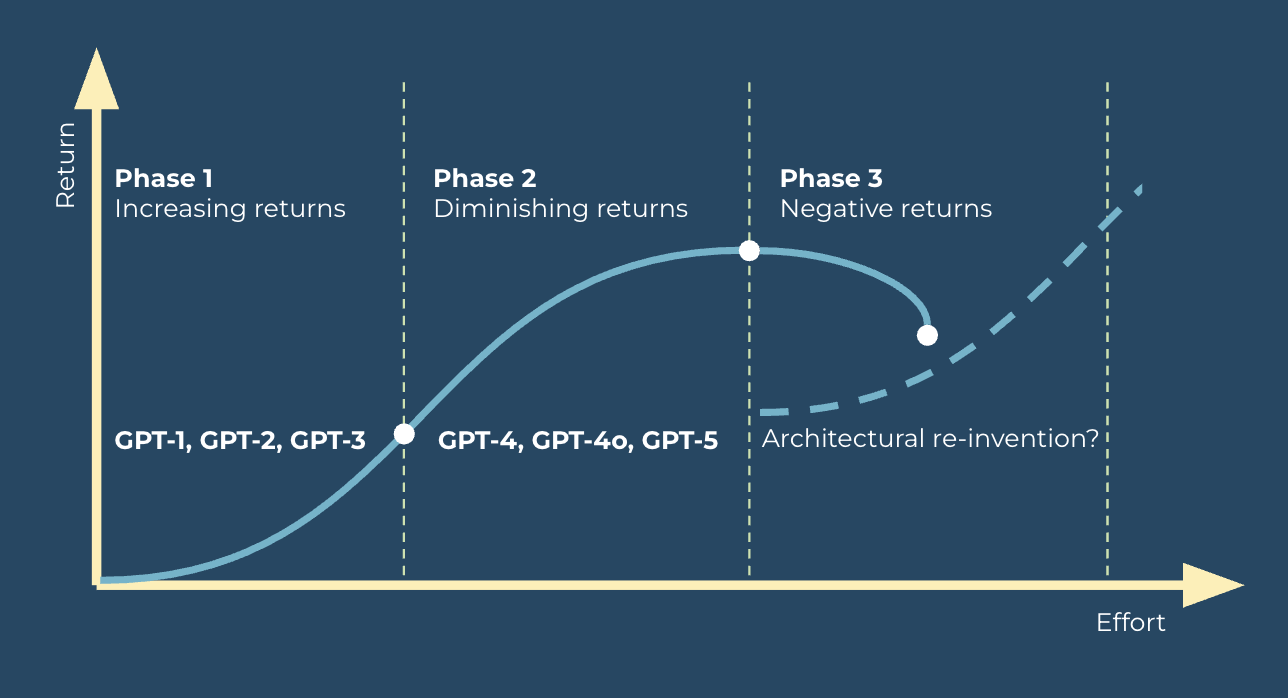 Return

Phase 1
Increasing returns

Phase 2
Diminishing returns

Phase 3
Negative returns

GPT-1, GPT-2, GPT-3

GPT-4, GPT-4o, GPT-5

Architectural re-invention?

Effort